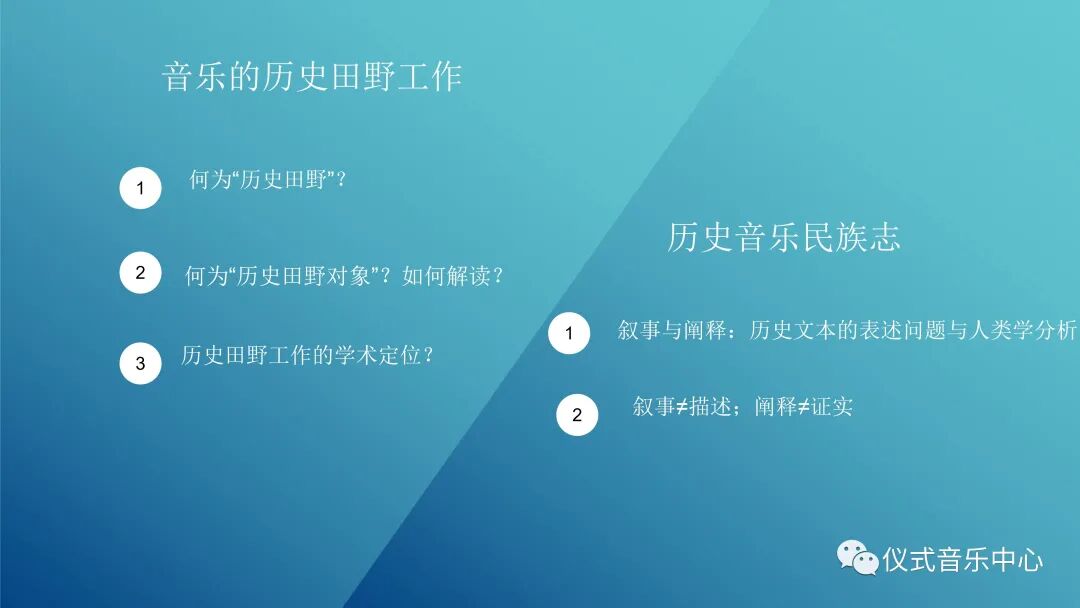 音乐的历史田野工作

1 何为“历史田野”？

2 何为“历史田野对象”？如何解读？

3 历史田野工作的学术定位？

历史音乐民族志

1 叙事与阐释：历史文本的表述问题与人类学分析

2 叙事≠描述；阐释≠证实

仪式音乐中心